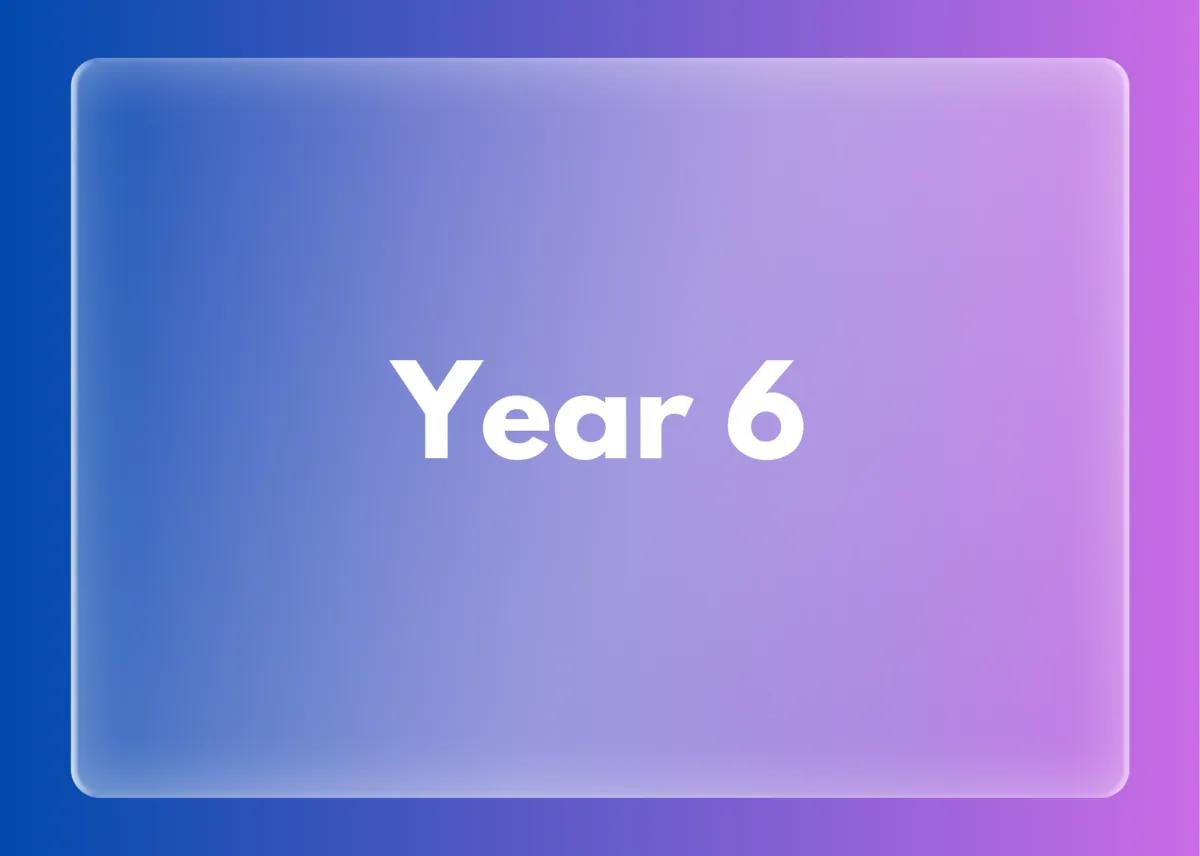 Year 6